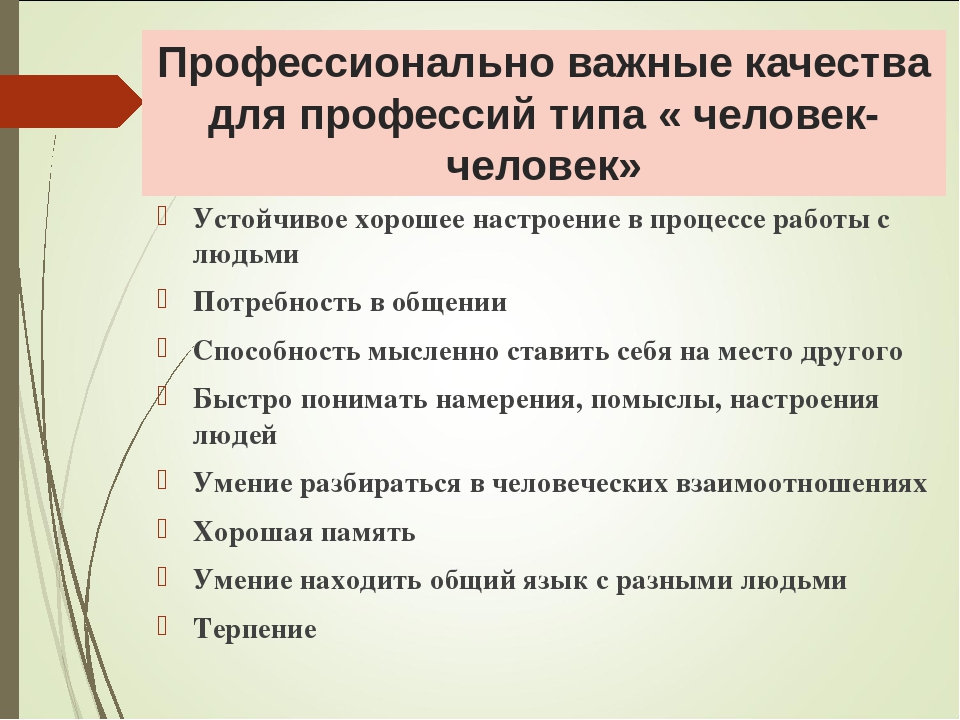 Профессионально важные качества для профессий типа « человек-человек»

Устойчивое хорошее настроение в процессе работы с людьми

Потребность в общении

Способность мысленно ставить себя на место другого

Быстро понимать намерения, помыслы, настроения людей

Умение разбираться в человеческих взаимоотношениях

Хорошая память

Умение находить общий язык с разными людьми

Терпение